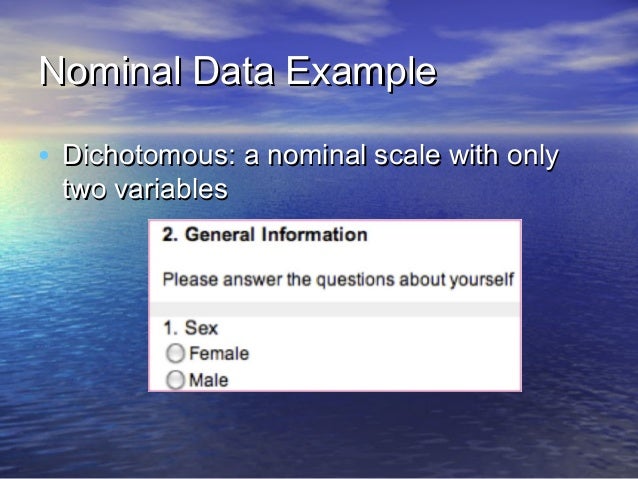 Nominal Data Example

• Dichotomous: a nominal scale with only two variables

2. General Information

Please answer the questions about yourself

1. Sex
Female
Male